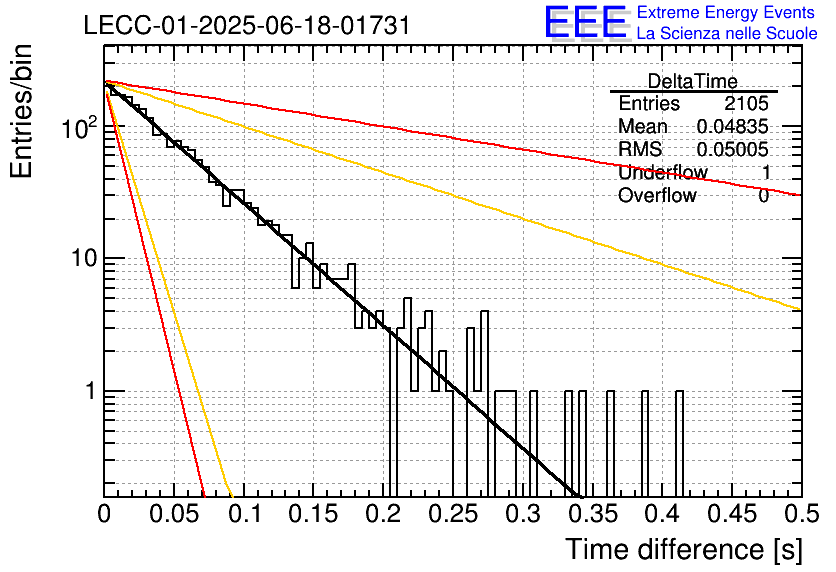 LECC-01-2025-06-18-01731

EEE Extreme Energy Events
La Scienza nelle Scuole

| DeltaTime | |
|---|---|
| Entries | 2105 |
| Mean | 0.04835 |
| RMS | 0.05005 |
| Underflow | 1 |
| Overflow | 0 |

Entries/bin

$10^2$
10
1

0 0.05 0.1 0.15 0.2 0.25 0.3 0.35 0.4 0.45 0.5

Time difference [s]